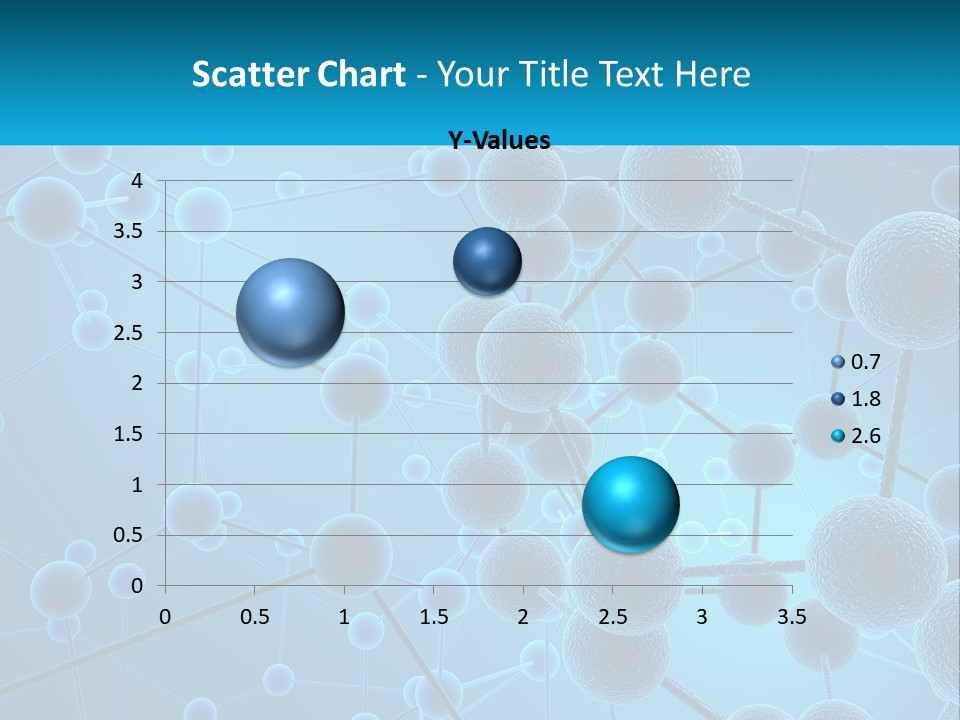 Scatter Chart - Your Title Text Here

Y-Values

4
3.5
3
2.5
2
1.5
1
0.5
0

0 0.5 1 1.5 2 2.5 3 3.5

0.7
1.8
2.6